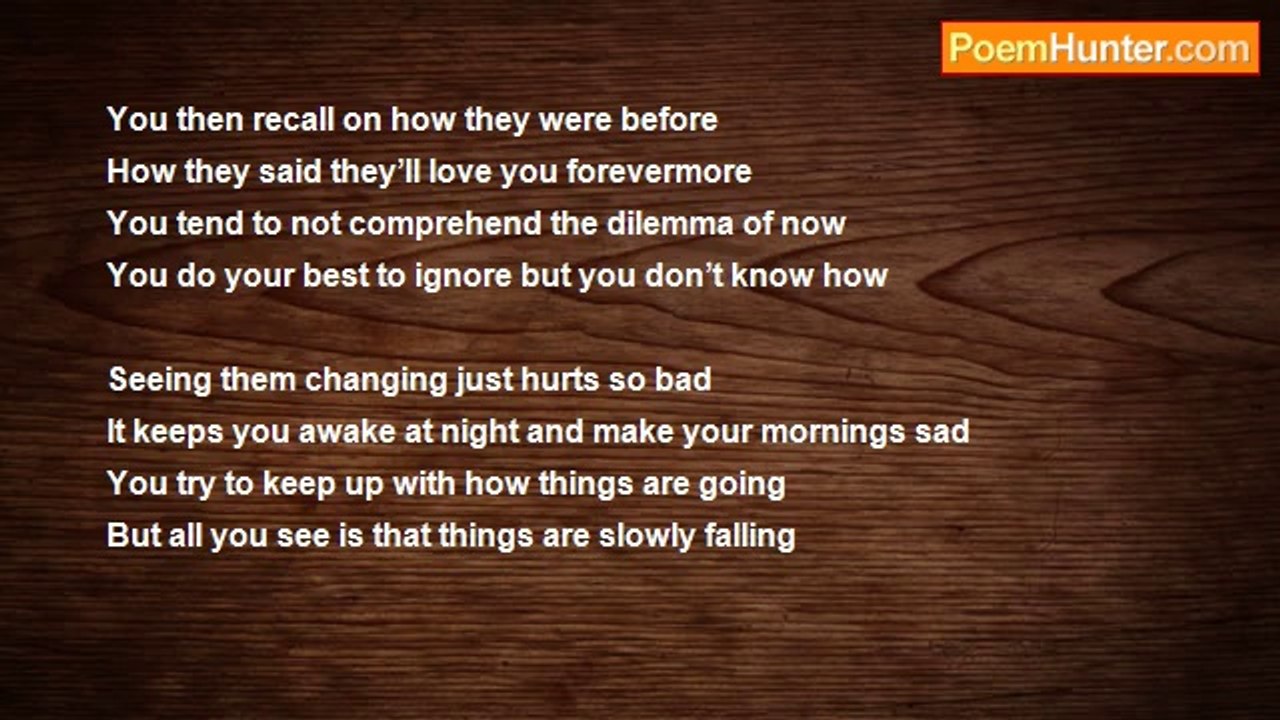 PoemHunter.com

You then recall on how they were before
How they said they'll love you forevermore
You tend to not comprehend the dilemma of now
You do your best to ignore but you don't know how

Seeing them changing just hurts so bad
It keeps you awake at night and make your mornings sad
You try to keep up with how things are going
But all you see is that things are slowly falling